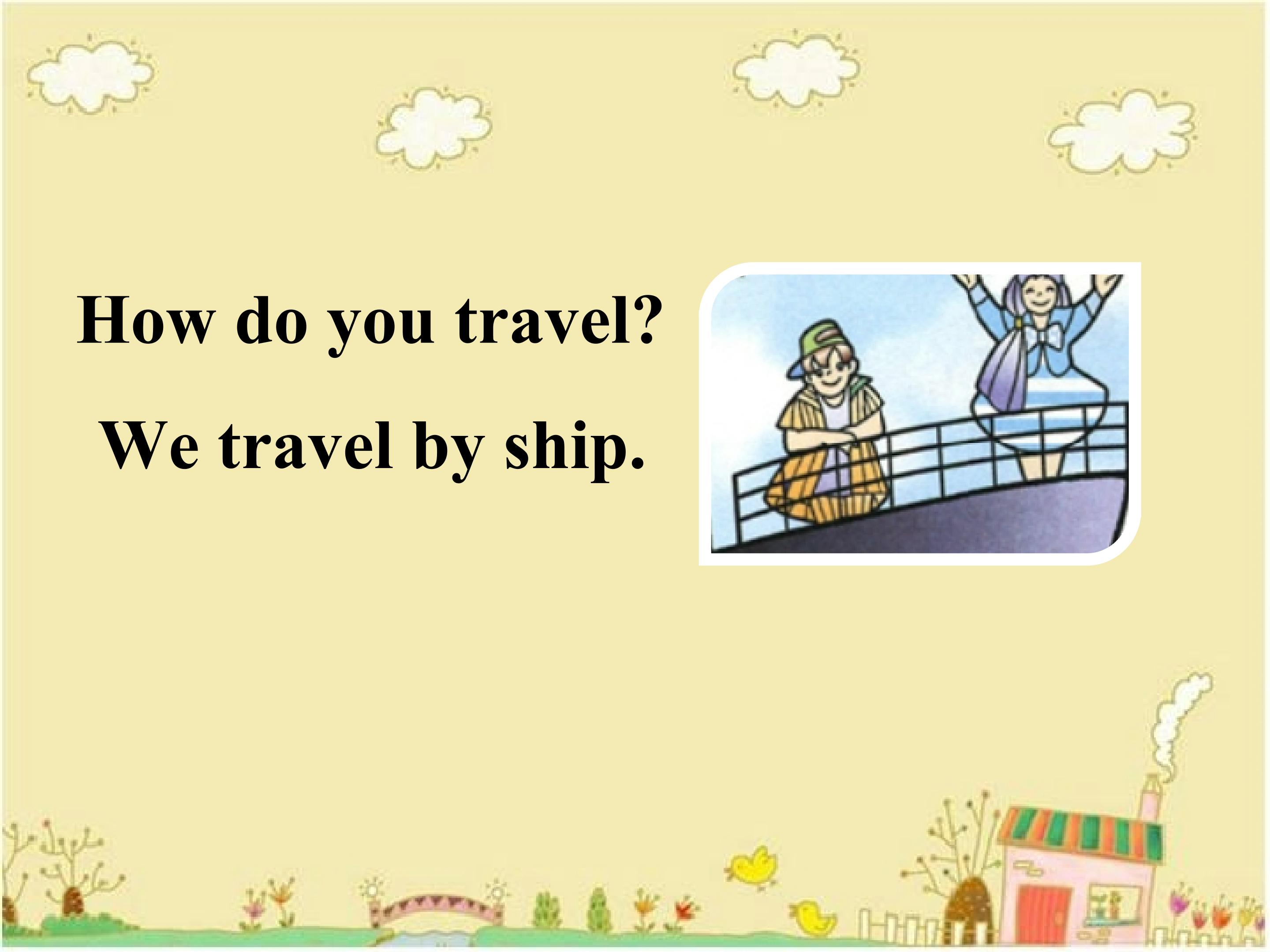 How do you travel?

We travel by ship.